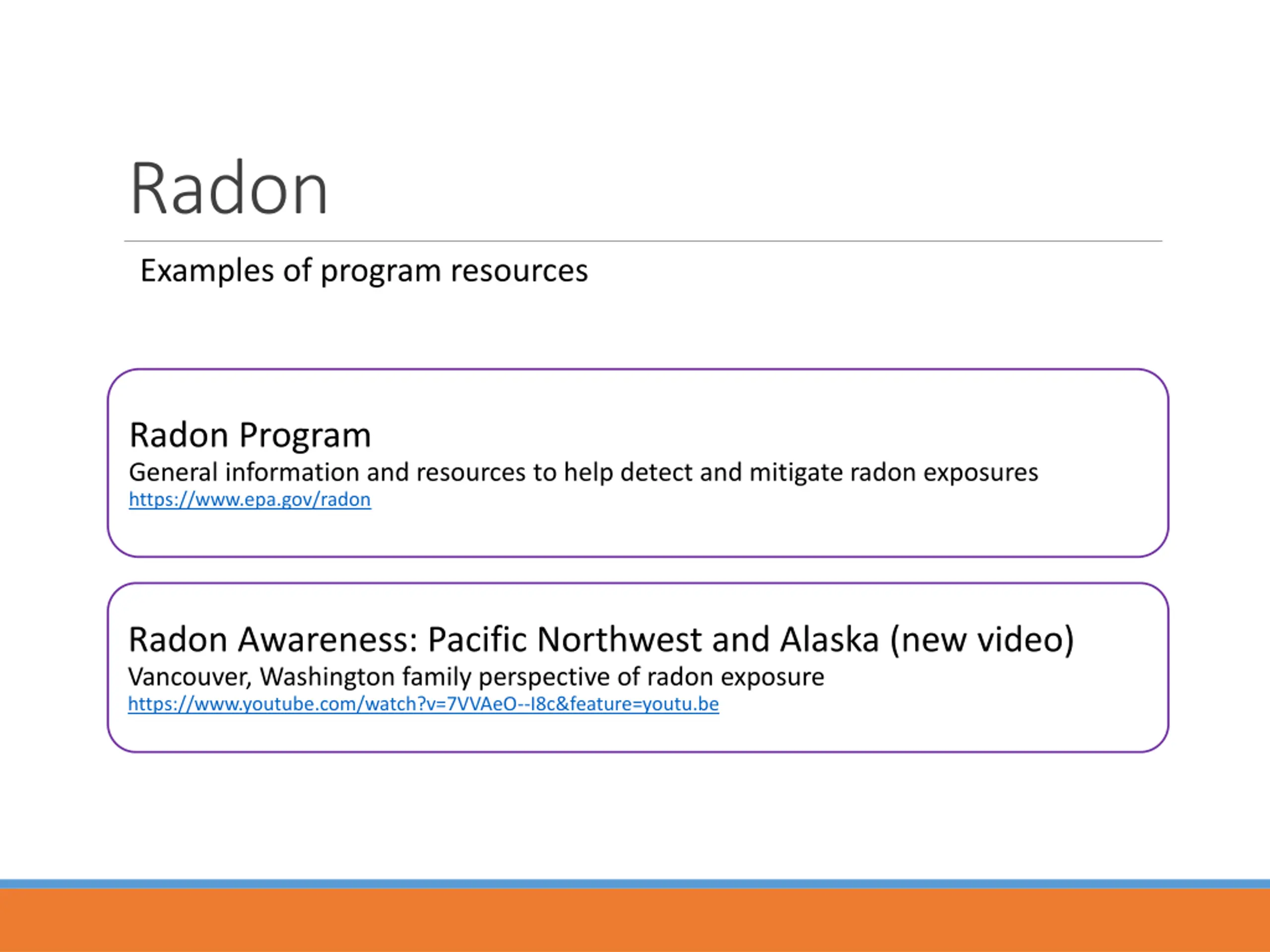 Radon

Examples of program resources

Radon Program
General information and resources to help detect and mitigate radon exposures
https://www.epa.gov/radon

Radon Awareness: Pacific Northwest and Alaska (new video)
Vancouver, Washington family perspective of radon exposure
https://www.youtube.com/watch?v=7VVAeO--I8c&feature=youtu.be